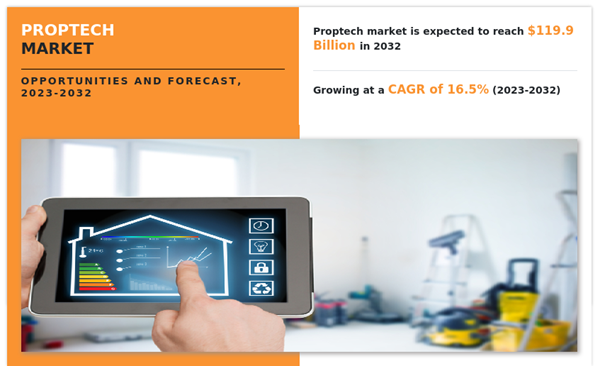 PROPTECH MARKET

OPPORTUNITIES AND FORECAST, 2023-2032

Proptech market is expected to reach $119.9 Billion in 2032

Growing at a CAGR of 16.5% (2023-2032)